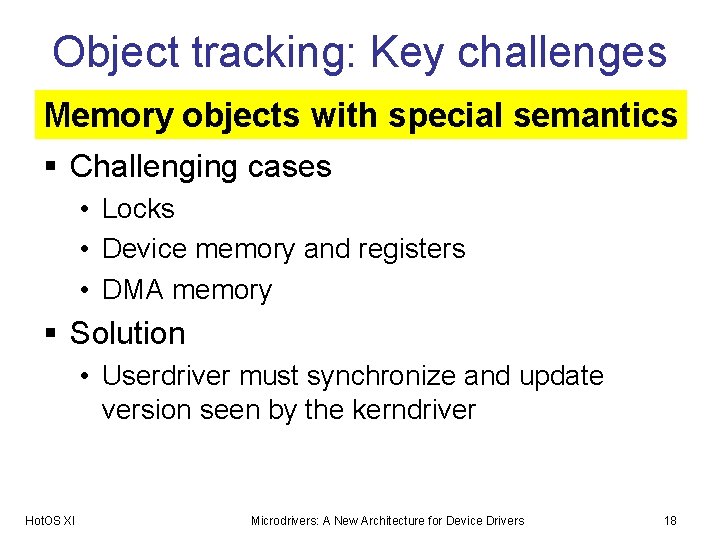 Object tracking: Key challenges

Memory objects with special semantics

▪ Challenging cases
• Locks
• Device memory and registers
• DMA memory

▪ Solution
• Userdriver must synchronize and update version seen by the kerndriver

HotOS XI

Microdrivers: A New Architecture for Device Drivers

18